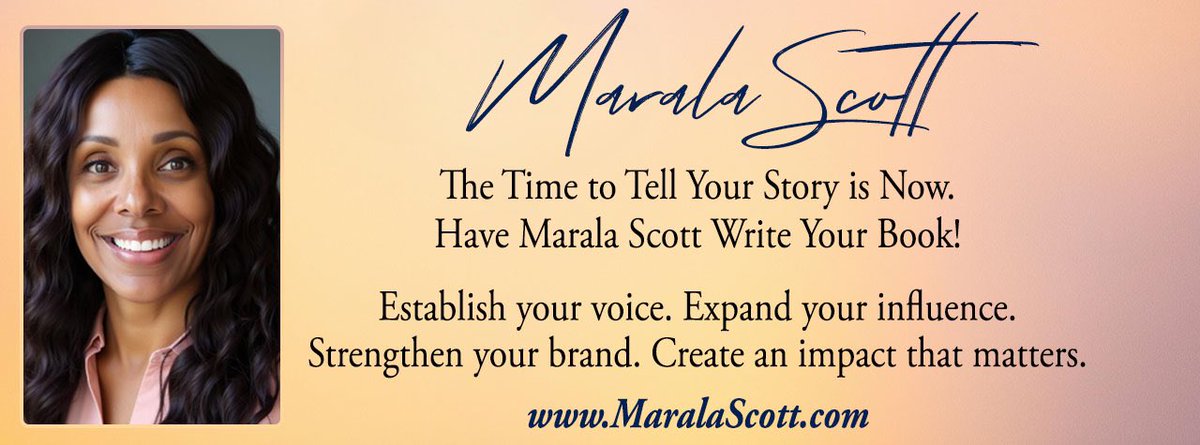 Marala Scott

The Time to Tell Your Story is Now. Have Marala Scott Write Your Book!

Establish your voice. Expand your influence. Strengthen your brand. Create an impact that matters.

www.MaralaScott.com